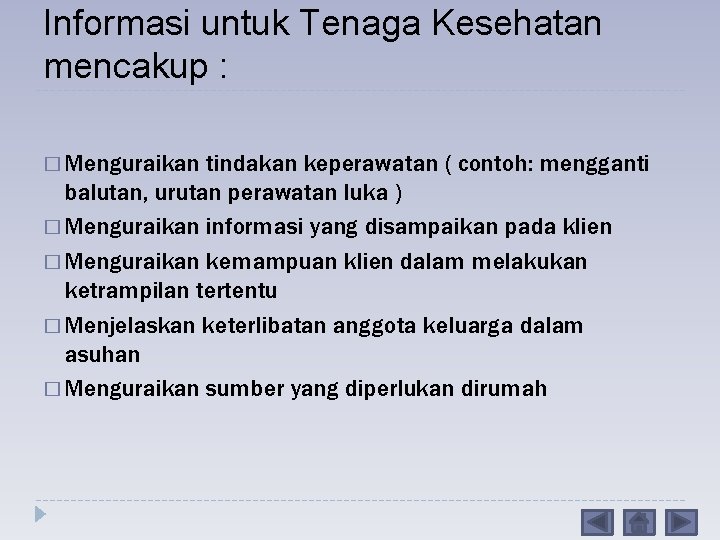 Informasi untuk Tenaga Kesehatan mencakup :

□ Menguraikan tindakan keperawatan ( contoh: mengganti balutan, urutan perawatan luka )
□ Menguraikan informasi yang disampaikan pada klien
□ Menguraikan kemampuan klien dalam melakukan ketrampilan tertentu
□ Menjelaskan keterlibatan anggota keluarga dalam asuhan
□ Menguraikan sumber yang diperlukan dirumah